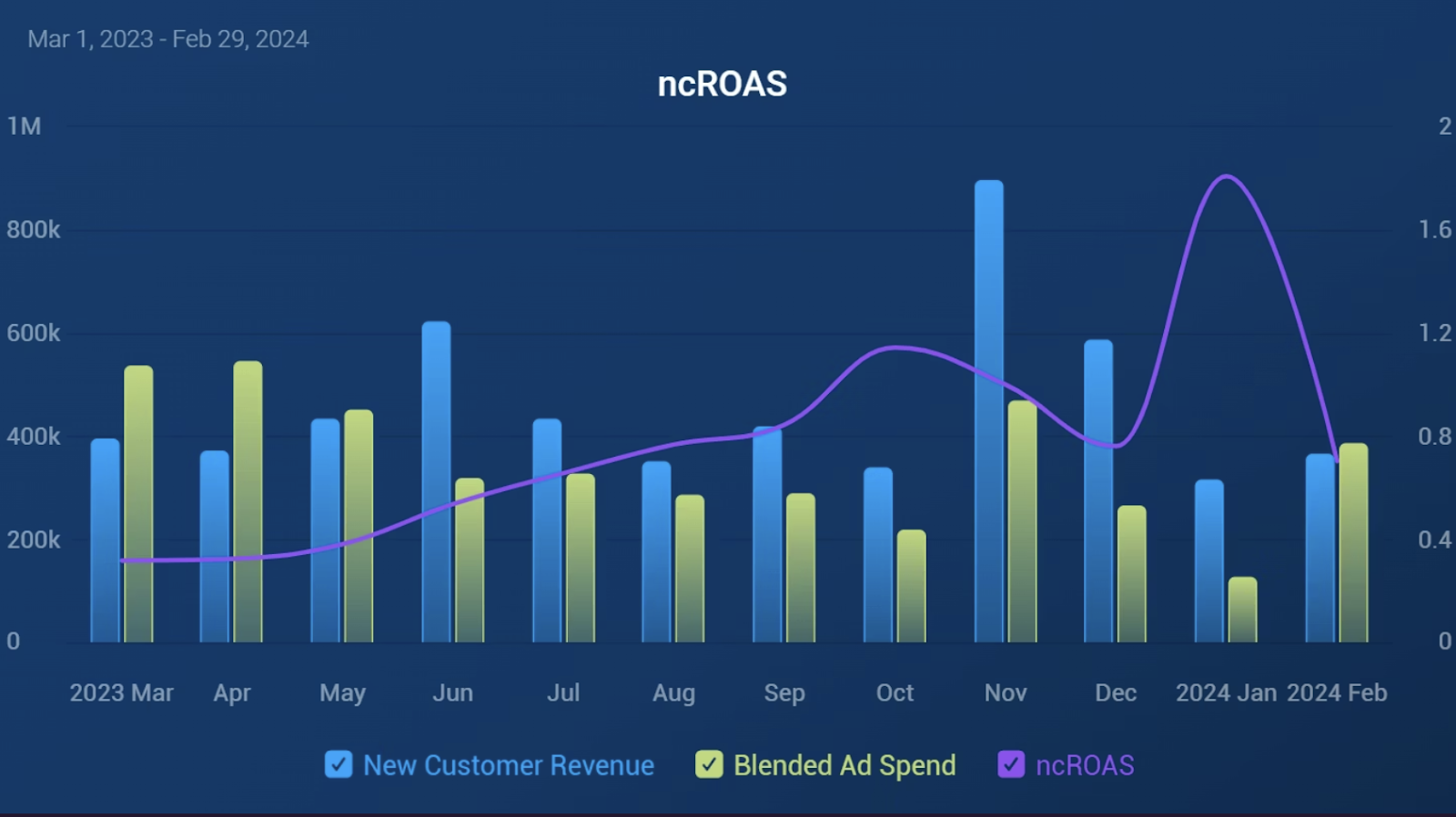 Mar 1, 2023 - Feb 29, 2024

ncROAS

1M
800k
600k
400k
200k
0

2
1.6
1.2
0.8
0.4
0

2023 Mar Apr May Jun Jul Aug Sep Oct Nov Dec 2024 Jan 2024 Feb

New Customer Revenue Blended Ad Spend ncROAS